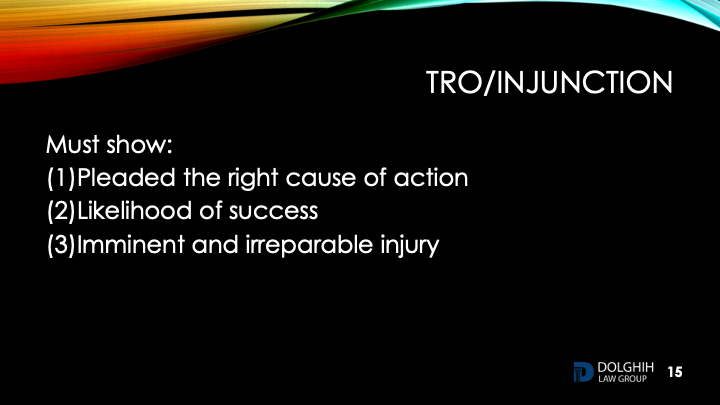 TRO/INJUNCTION

Must show:
(1)Pleaded the right cause of action
(2)Likelihood of success
(3)Imminent and irreparable injury

DOLGHIH LAW GROUP

15